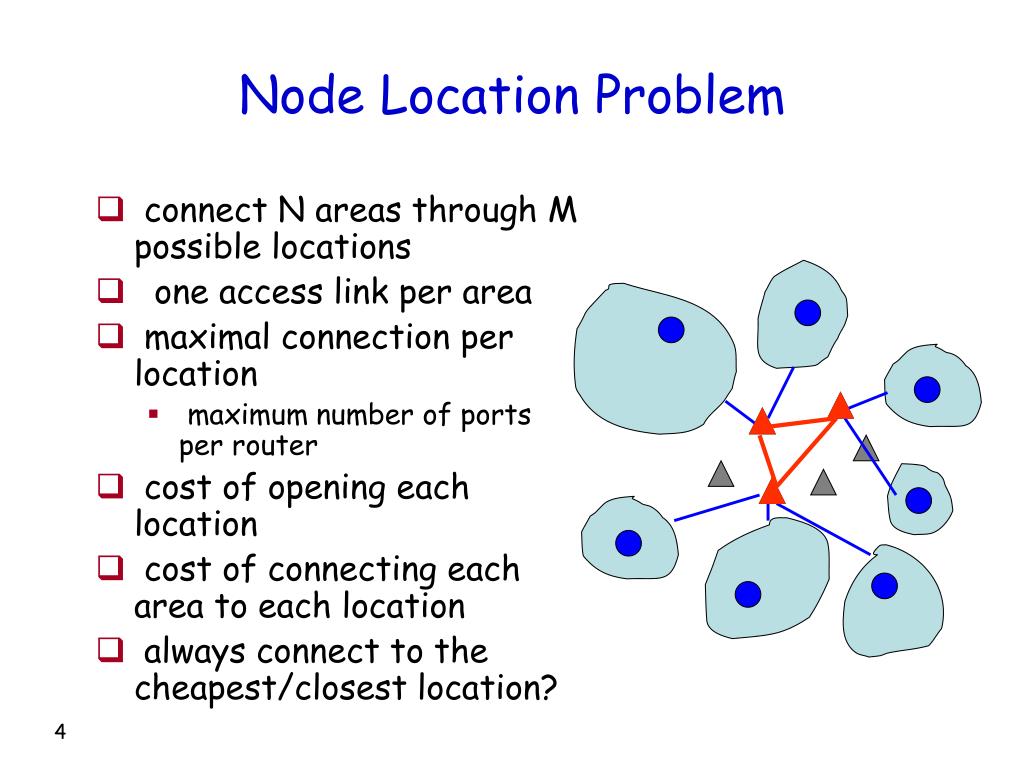 Node Location Problem

❑ connect N areas through M possible locations
❑ one access link per area
❑ maximal connection per location
▪ maximum number of ports per router
❑ cost of opening each location
❑ cost of connecting each area to each location
❑ always connect to the cheapest/closest location?

4